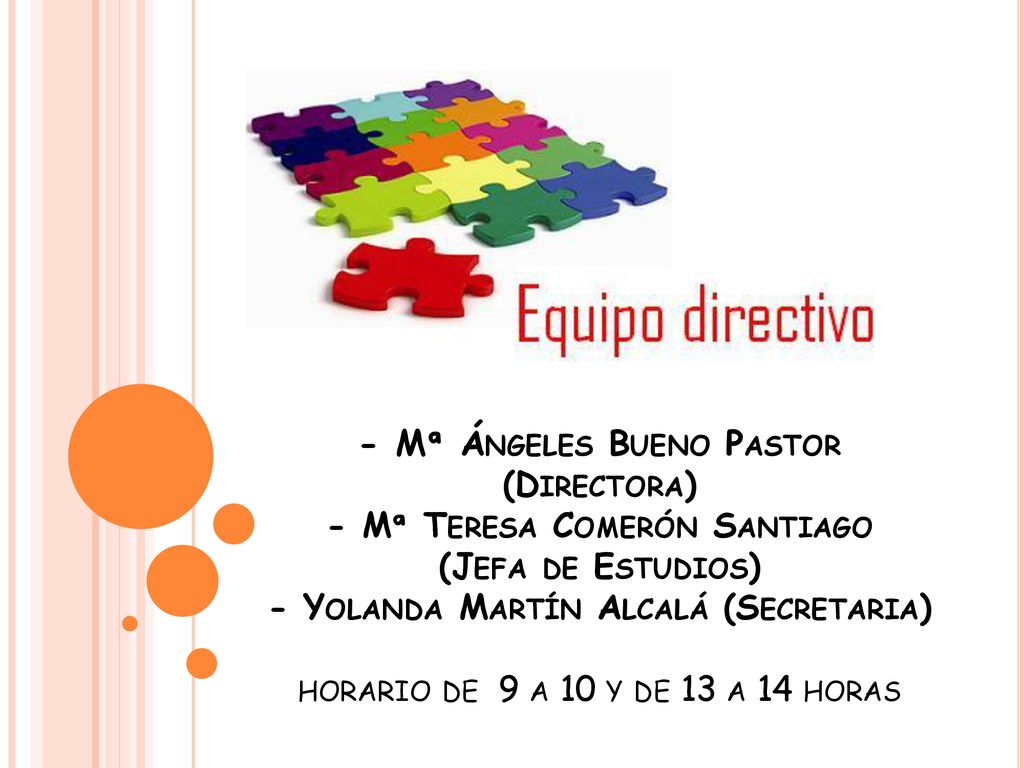 Equipo directivo

- Mª Ángeles Bueno Pastor (Directora)
- Mª Teresa Comerón Santiago (Jefa de Estudios)
- Yolanda Martín Alcalá (Secretaria)

horario de 9 a 10 y de 13 a 14 horas